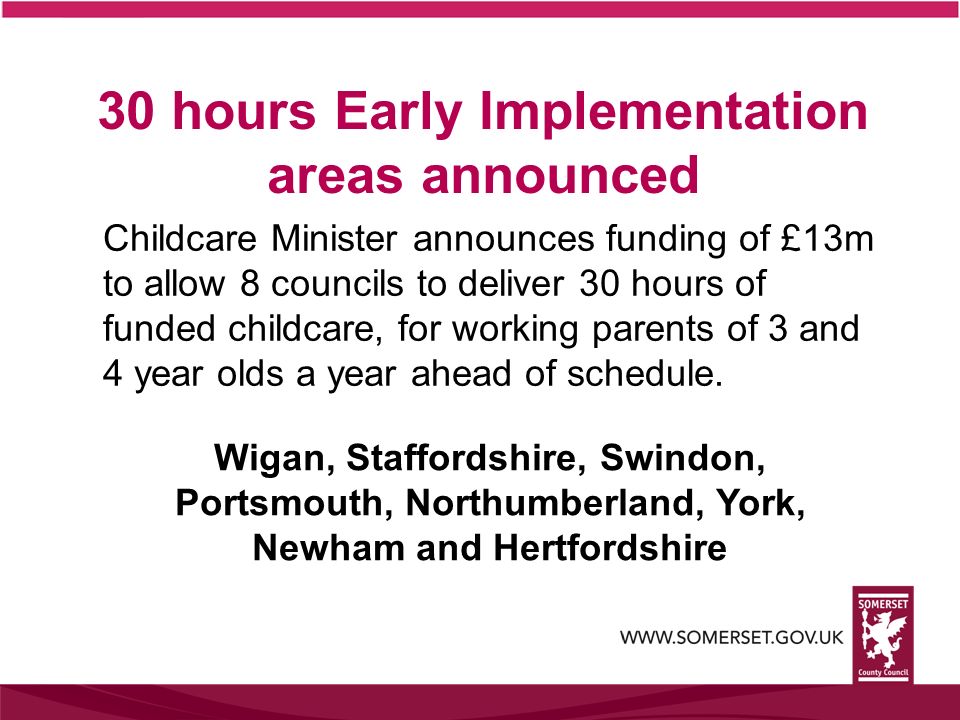 30 hours Early Implementation areas announced

Childcare Minister announces funding of £13m to allow 8 councils to deliver 30 hours of funded childcare, for working parents of 3 and 4 year olds a year ahead of schedule.

Wigan, Staffordshire, Swindon, Portsmouth, Northumberland, York, Newham and Hertfordshire

WWW.SOMERSET.GOV.UK

SOMERSET
County Council